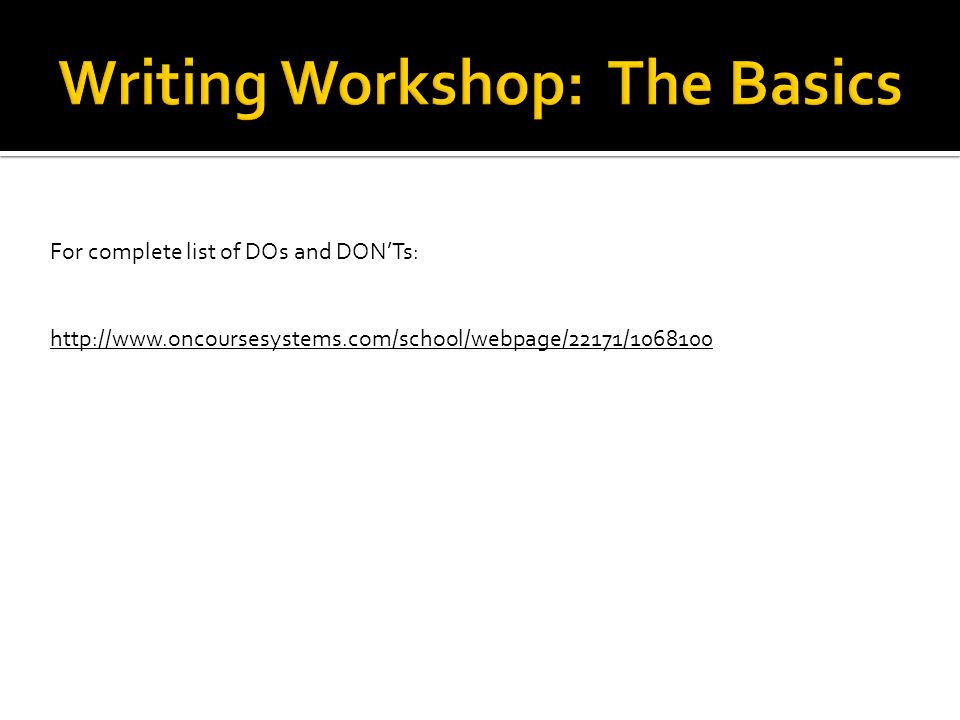 Writing Workshop: The Basics

For complete list of DOs and DON'Ts:

http://www.oncoursesystems.com/school/webpage/22171/1068100